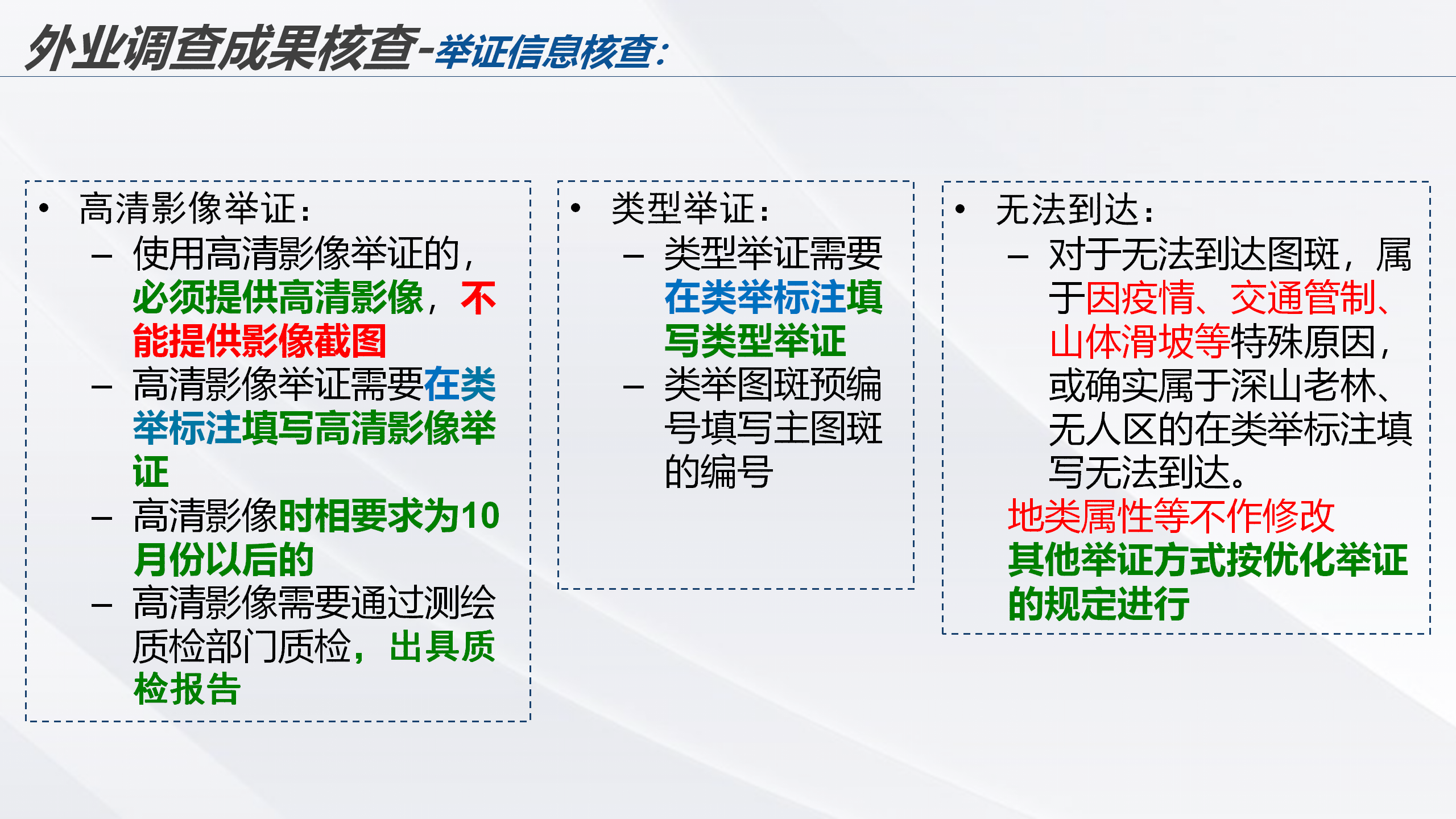 外业调查成果核查-举证信息核查:

• 高清影像举证:
– 使用高清影像举证的，必须提供高清影像，不能提供影像截图
– 高清影像举证需要在类举标注填写高清影像举证
– 高清影像时相要求为10月份以后的
– 高清影像需要通过测绘质检部门质检，出具质检报告

• 类型举证:
– 类型举证需要在类举标注填写类型举证
– 类举图斑预编号填写主图斑的编号

• 无法到达:
– 对于无法到达图斑，属于因疫情、交通管制、山体滑坡等特殊原因，或确实属于深山老林、无人区的在类举标注填写无法到达。
地类属性等不作修改
其他举证方式按优化举证的规定进行